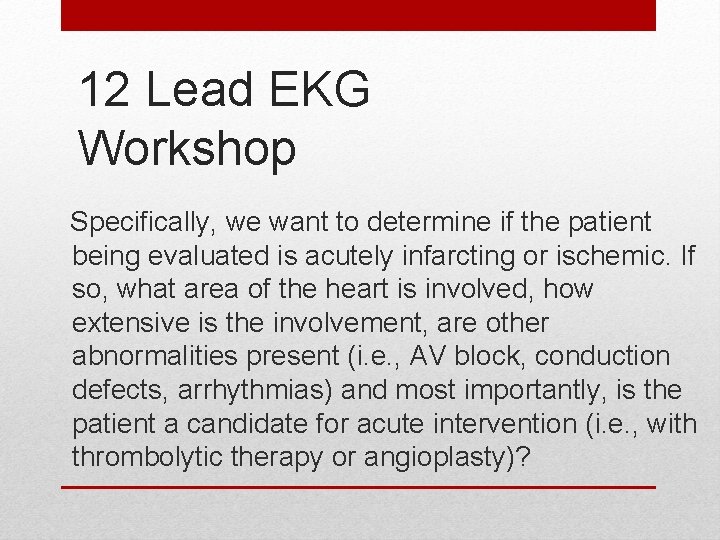 12 Lead EKG Workshop

Specifically, we want to determine if the patient being evaluated is acutely infarcting or ischemic. If so, what area of the heart is involved, how extensive is the involvement, are other abnormalities present (i.e., AV block, conduction defects, arrhythmias) and most importantly, is the patient a candidate for acute intervention (i.e., with thrombolytic therapy or angioplasty)?